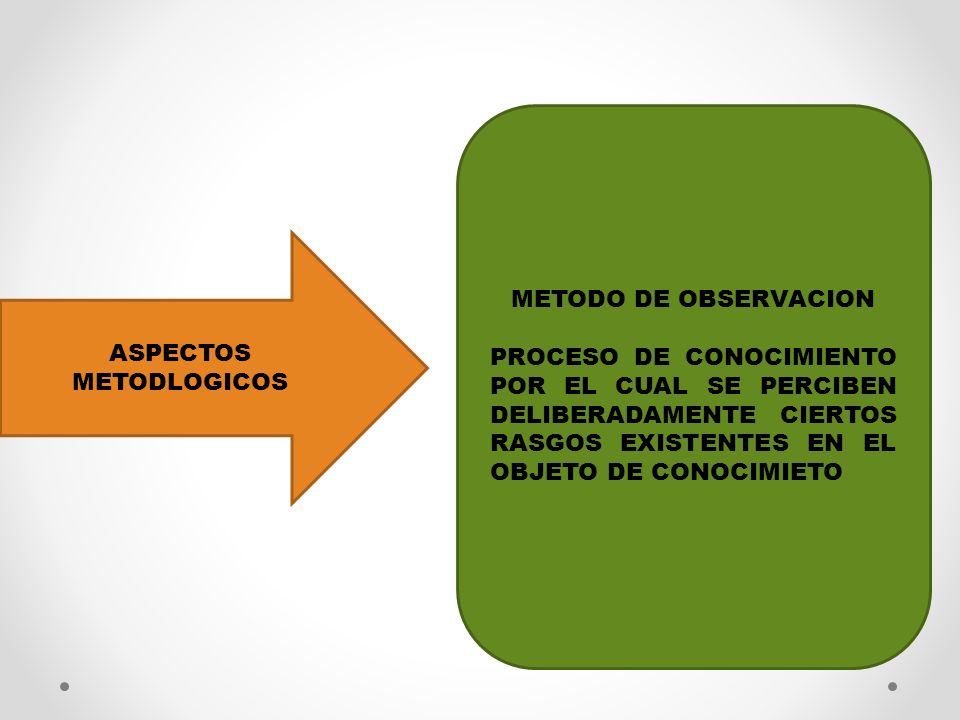 ASPECTOS METODLOGICOS

METODO DE OBSERVACION

PROCESO DE CONOCIMIENTO POR EL CUAL SE PERCIBEN DELIBERADAMENTE CIERTOS RASGOS EXISTENTES EN EL OBJETO DE CONOCIMIETO